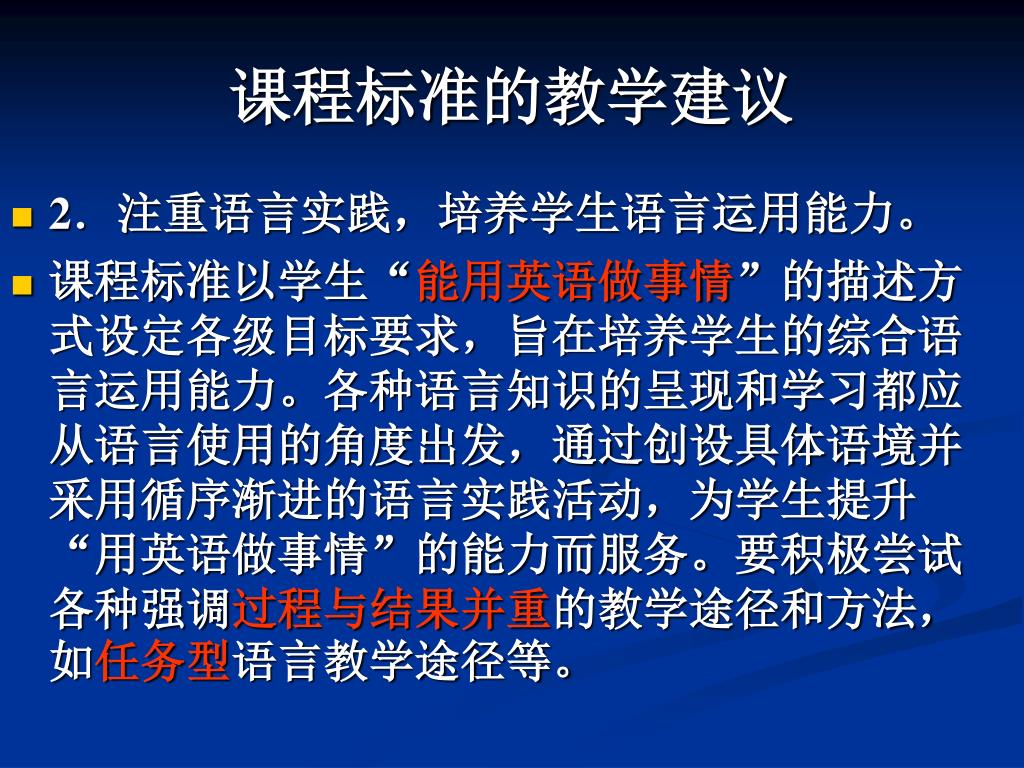 课程标准的教学建议

2．注重语言实践，培养学生语言运用能力。

课程标准以学生“能用英语做事情”的描述方式设定各级目标要求，旨在培养学生的综合语言运用能力。各种语言知识的呈现和学习都应从语言使用的角度出发，通过创设具体语境并采用循序渐进的语言实践活动，为学生提升“用英语做事情”的能力而服务。要积极尝试各种强调过程与结果并重的教学途径和方法，如任务型语言教学途径等。